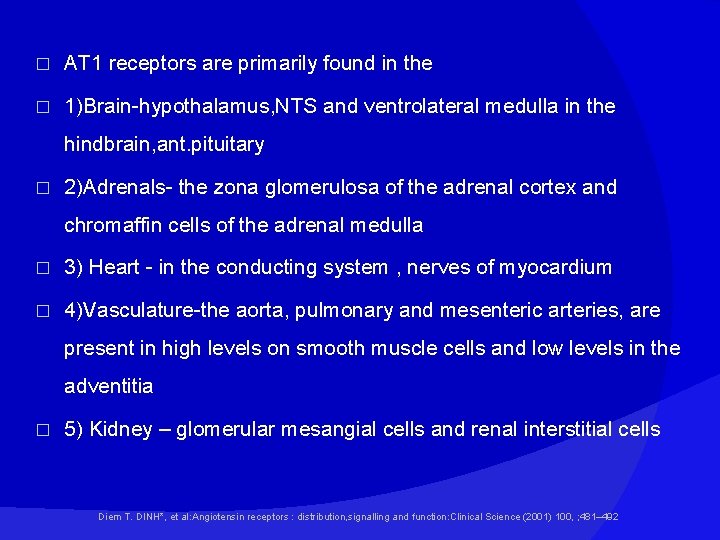 □ AT1 receptors are primarily found in the

□ 1)Brain-hypothalamus,NTS and ventrolateral medulla in the hindbrain,ant.pituitary

□ 2)Adrenals- the zona glomerulosa of the adrenal cortex and chromaffin cells of the adrenal medulla

□ 3) Heart - in the conducting system , nerves of myocardium

□ 4)Vasculature-the aorta, pulmonary and mesenteric arteries, are present in high levels on smooth muscle cells and low levels in the adventitia

□ 5) Kidney – glomerular mesangial cells and renal interstitial cells

Diem T. DINH*, et al:Angiotensin receptors : distribution,signalling and function:Clinical Science (2001) 100, ;481–492